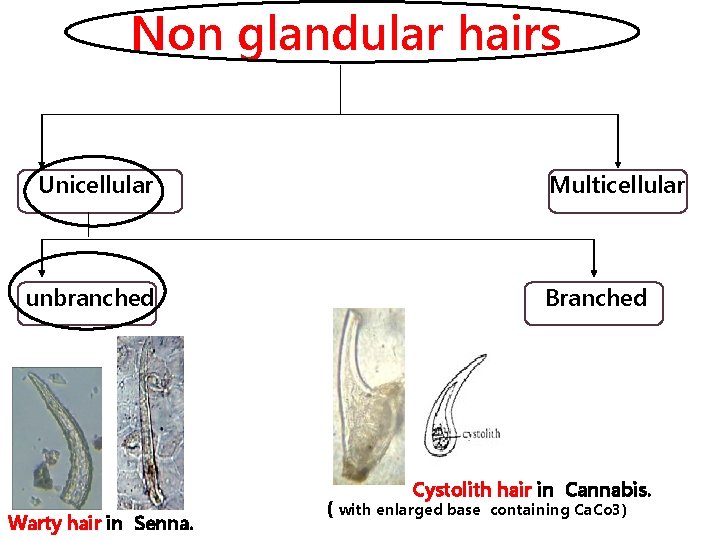 Non glandular hairs

Unicellular

Multicellular

unbranched

Branched

cystolith

Warty hair in Senna.

Cystolith hair in Cannabis.
( with enlarged base containing CaCo3)